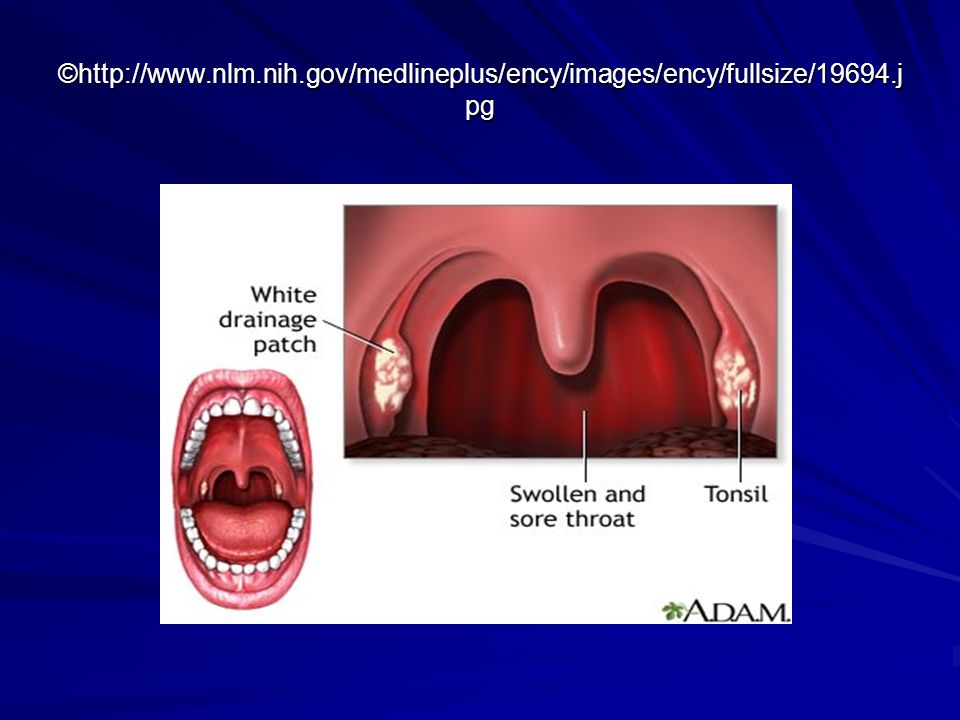 ©http://www.nlm.nih.gov/medlineplus/ency/images/ency/fullsize/19694.jpg

White drainage patch

Swollen and sore throat

Tonsil

A.D.A.M.